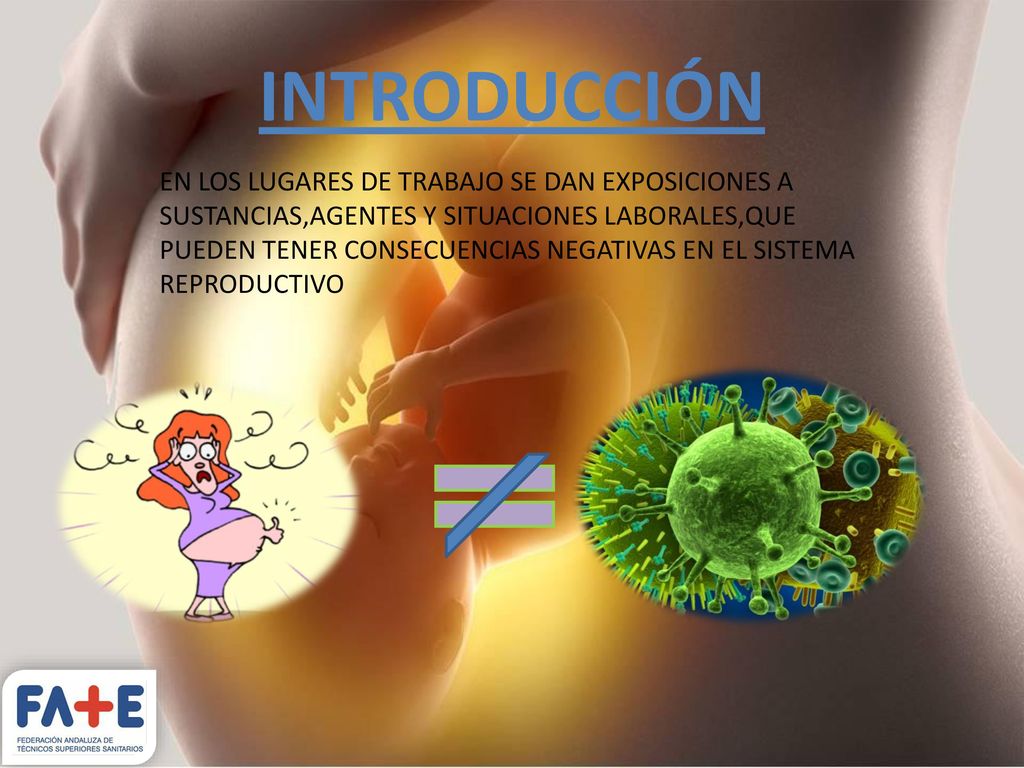 INTRODUCCIÓN

EN LOS LUGARES DE TRABAJO SE DAN EXPOSICIONES A SUSTANCIAS,AGENTES Y SITUACIONES LABORALES,QUE PUEDEN TENER CONSECUENCIAS NEGATIVAS EN EL SISTEMA REPRODUCTIVO

FA+E
FEDERACIÓN ANDALUZA DE TÉCNICOS SUPERIORES SANITARIOS